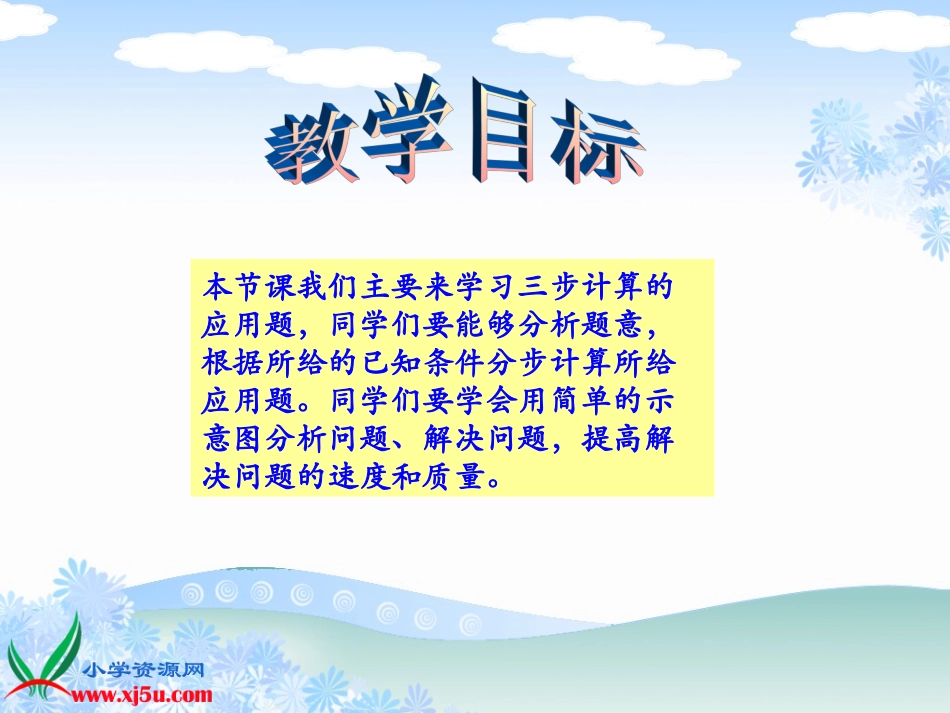 教学目标

本节课我们主要来学习三步计算的应用题，同学们要能够分析题意，根据所给的已知条件分步计算所给应用题。同学们要学会用简单的示意图分析问题、解决问题，提高解决问题的速度和质量。

小学资源网
www.xj5u.com